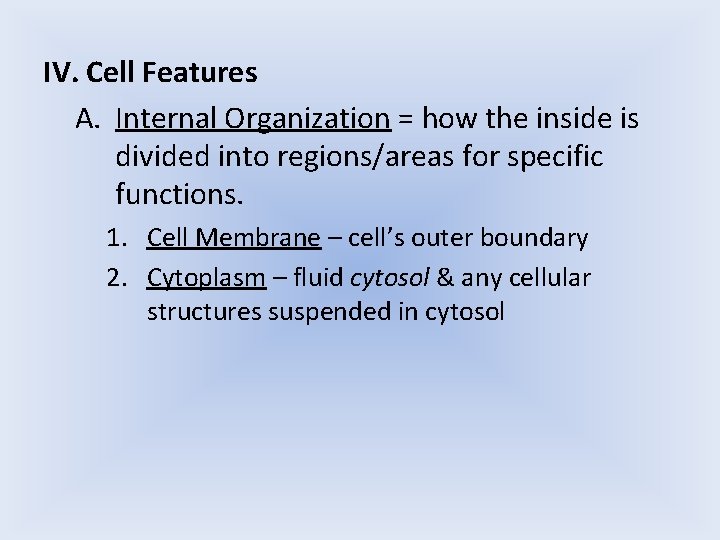 IV. Cell Features

A. Internal Organization = how the inside is divided into regions/areas for specific functions.

1. Cell Membrane – cell's outer boundary

2. Cytoplasm – fluid cytosol & any cellular structures suspended in cytosol